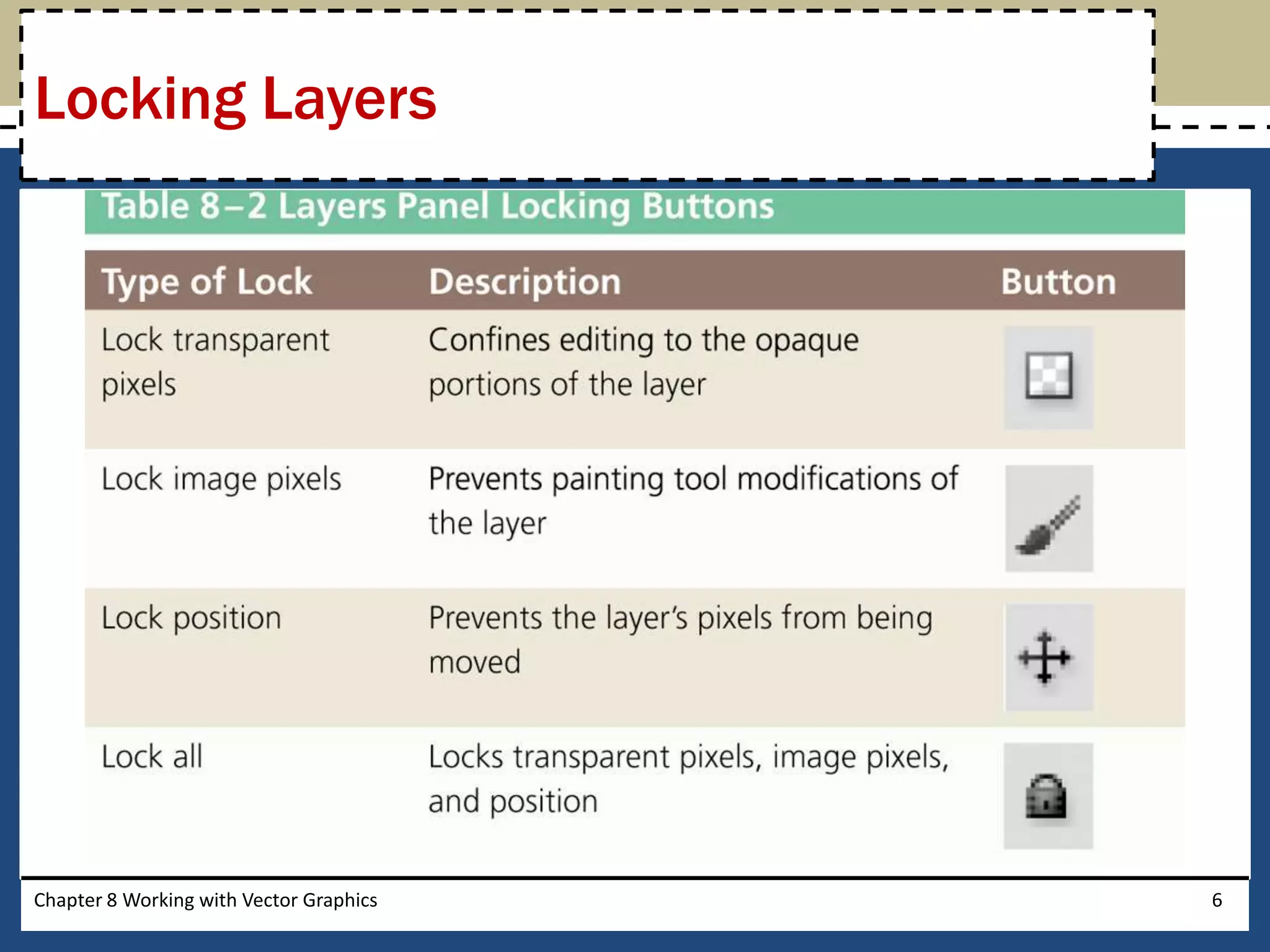 Locking Layers

Table 8–2 Layers Panel Locking Buttons

| Type of Lock | Description | Button |
|---|---|---|
| Lock transparent pixels | Confines editing to the opaque portions of the layer | |
| Lock image pixels | Prevents painting tool modifications of the layer | |
| Lock position | Prevents the layer's pixels from being moved | |
| Lock all | Locks transparent pixels, image pixels, and position | |

Chapter 8 Working with Vector Graphics 6